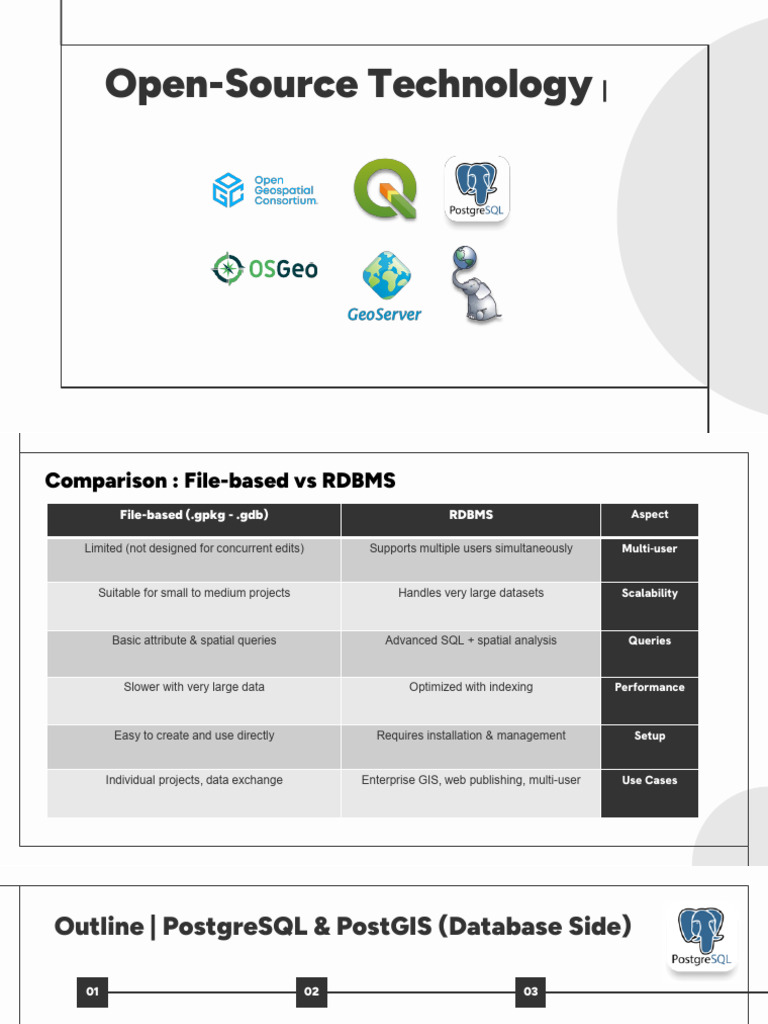 Open-Source Technology |

Open Geospatial Consortium.

PostgreSQL

OSGeo

GeoServer

Comparison : File-based vs RDBMS

| File-based (.gpkg - .gdb) | RDBMS | Aspect |
|---|---|---|
| Limited (not designed for concurrent edits) | Supports multiple users simultaneously | Multi-user |
| Suitable for small to medium projects | Handles very large datasets | Scalability |
| Basic attribute & spatial queries | Advanced SQL + spatial analysis | Queries |
| Slower with very large data | Optimized with indexing | Performance |
| Easy to create and use directly | Requires installation & management | Setup |
| Individual projects, data exchange | Enterprise GIS, web publishing, multi-user | Use Cases |

Outline | PostgreSQL & PostGIS (Database Side)

PostgreSQL

01

02

03